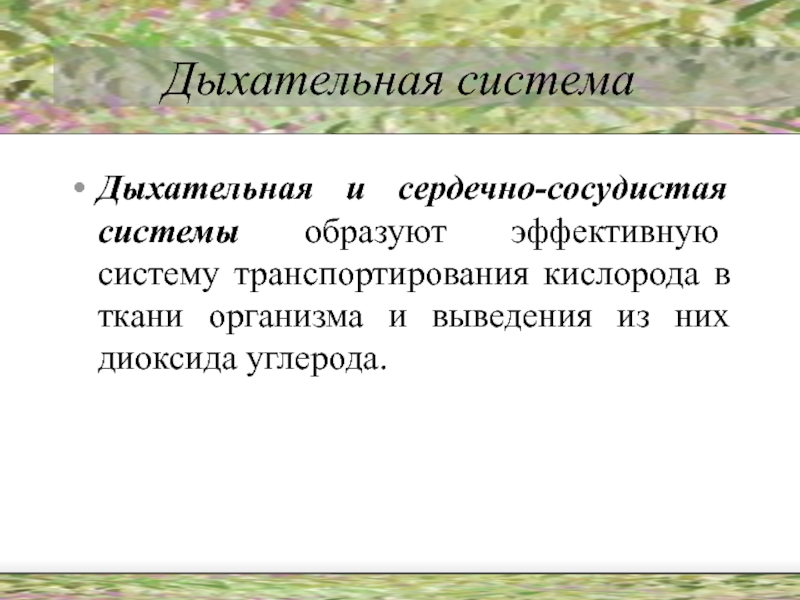 Дыхательная система

• Дыхательная и сердечно-сосудистая системы образуют эффективную систему транспортирования кислорода в ткани организма и выведения из них диоксида углерода.